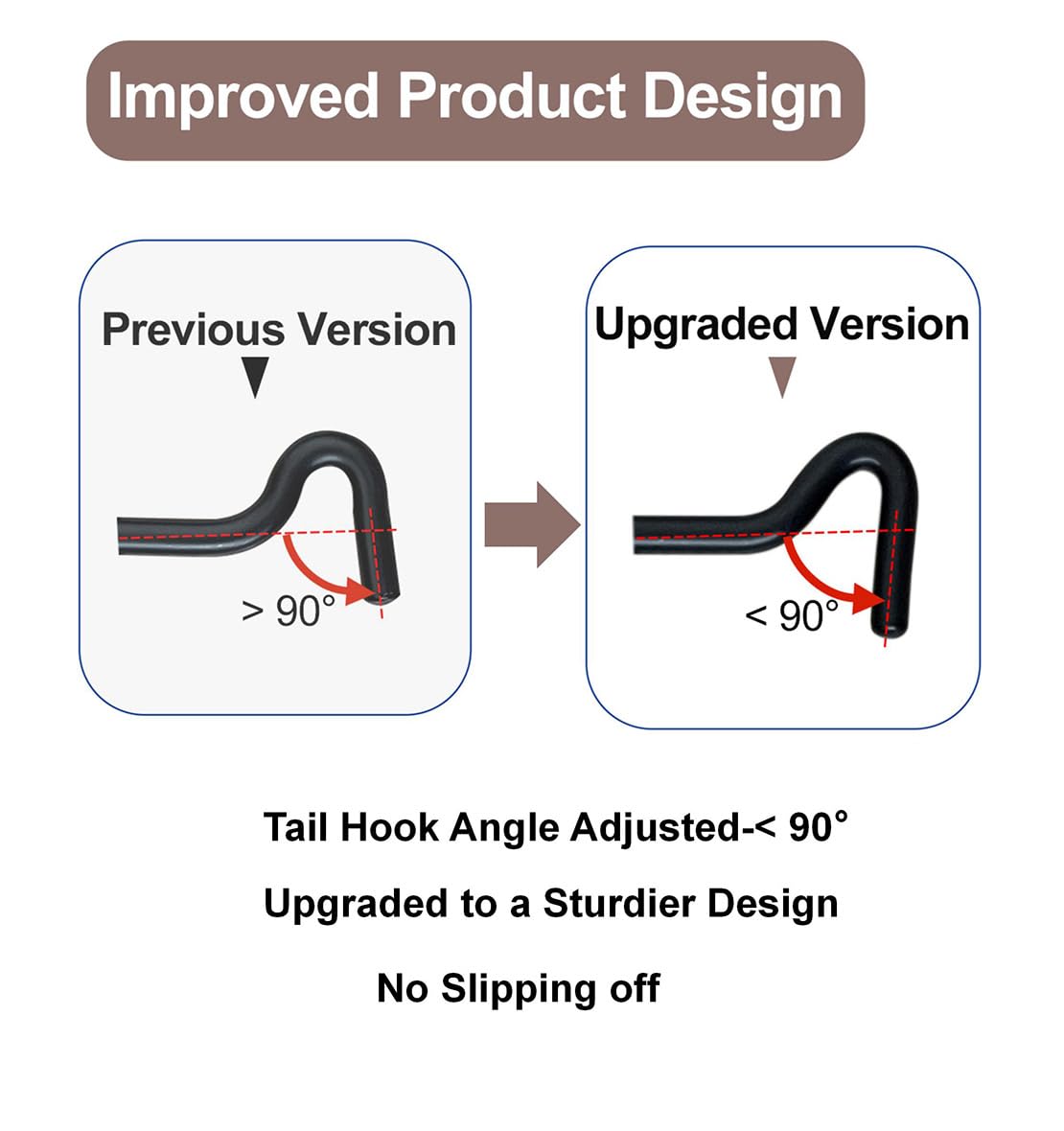 Improved Product Design

Previous Version

$> 90°$

Upgraded Version

$< 90°$

Tail Hook Angle Adjusted-< 90°

Upgraded to a Sturdier Design

No Slipping off